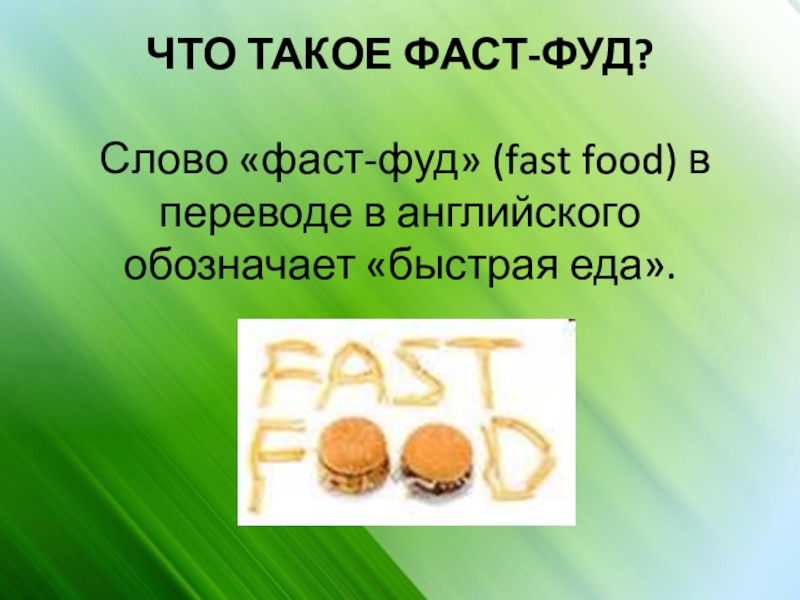 ЧТО ТАКОЕ ФАСТ-ФУД?

Слово «фаст-фуд» (fast food) в переводе в английского обозначает «быстрая еда».

FAST
FOOD